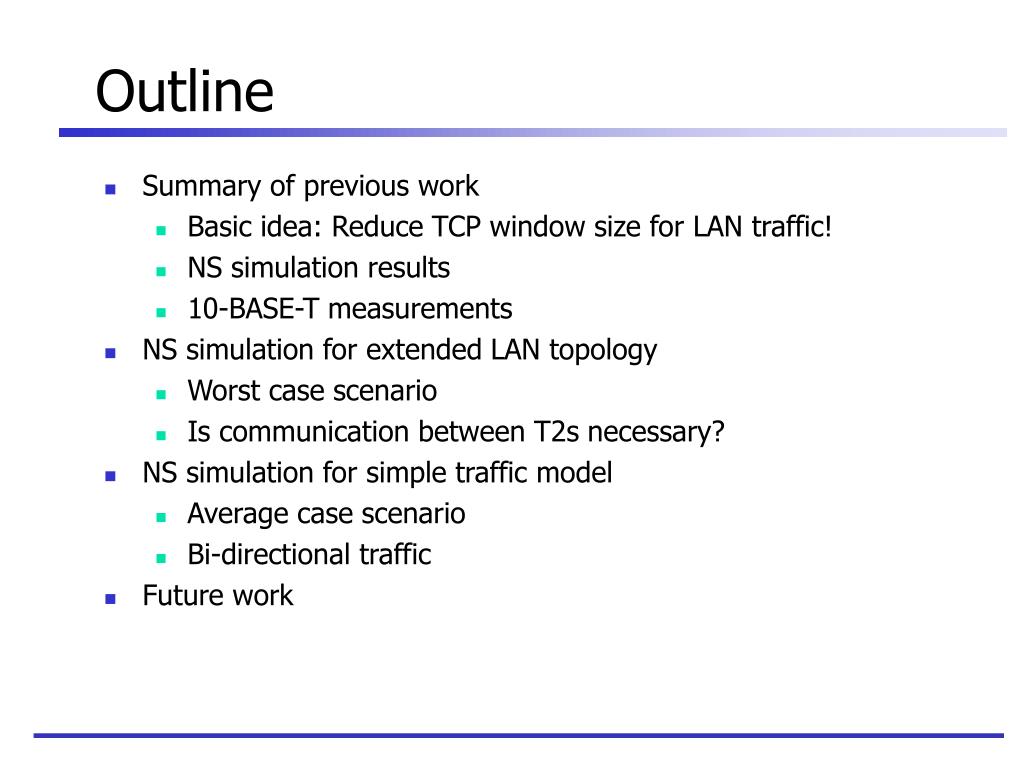 Outline

- Summary of previous work
  - Basic idea: Reduce TCP window size for LAN traffic!
  - NS simulation results
  - 10-BASE-T measurements
- NS simulation for extended LAN topology
  - Worst case scenario
  - Is communication between T2s necessary?
- NS simulation for simple traffic model
  - Average case scenario
  - Bi-directional traffic
- Future work